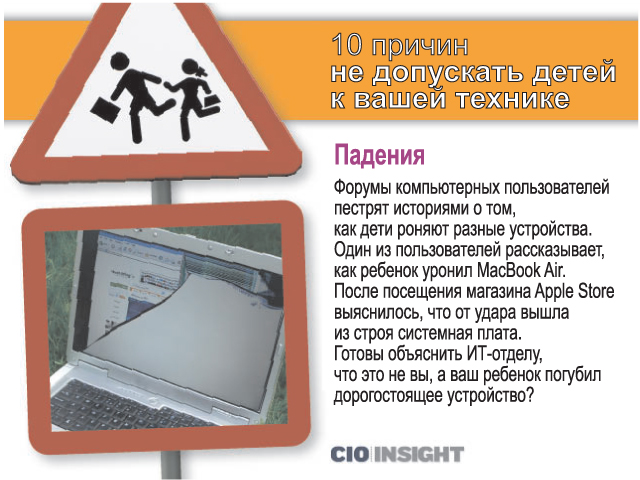 10 причин не допускать детей к вашей технике

Падения

Форумы компьютерных пользователей пестрят историями о том, как дети роняют разные устройства. Один из пользователей рассказывает, как ребенок уронил MacBook Air. После посещения магазина Apple Store выяснилось, что от удара вышла из строя системная плата. Готовы объяснить ИТ-отделу, что это не вы, а ваш ребенок погубил дорогостоящее устройство?

CIO INSIGHT